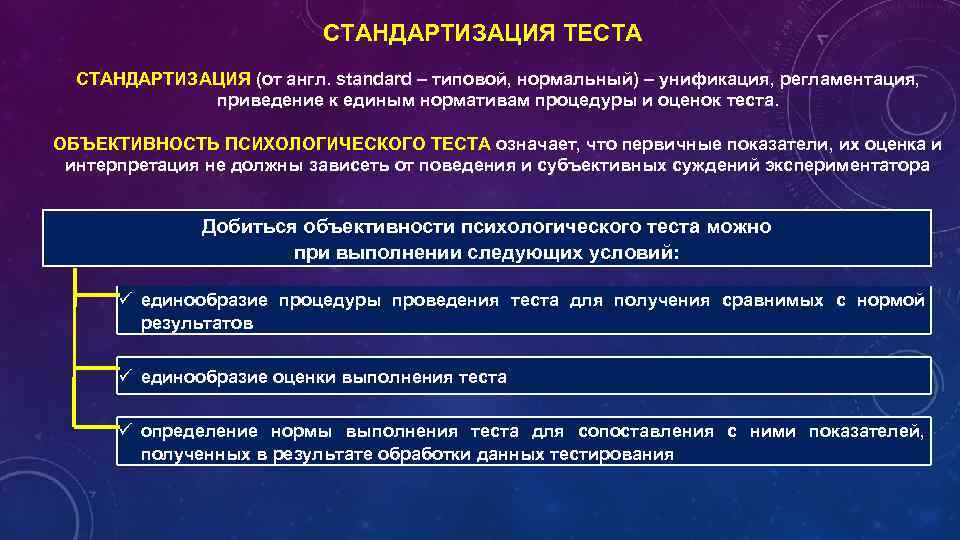 СТАНДАРТИЗАЦИЯ ТЕСТА

СТАНДАРТИЗАЦИЯ (от англ. standard – типовой, нормальный) – унификация, регламентация, приведение к единым нормативам процедуры и оценок теста.

ОБЪЕКТИВНОСТЬ ПСИХОЛОГИЧЕСКОГО ТЕСТА означает, что первичные показатели, их оценка и интерпретация не должны зависеть от поведения и субъективных суждений экспериментатора

Добиться объективности психологического теста можно при выполнении следующих условий:

✓ единообразие процедуры проведения теста для получения сравнимых с нормой результатов

✓ единообразие оценки выполнения теста

✓ определение нормы выполнения теста для сопоставления с ними показателей, полученных в результате обработки данных тестирования